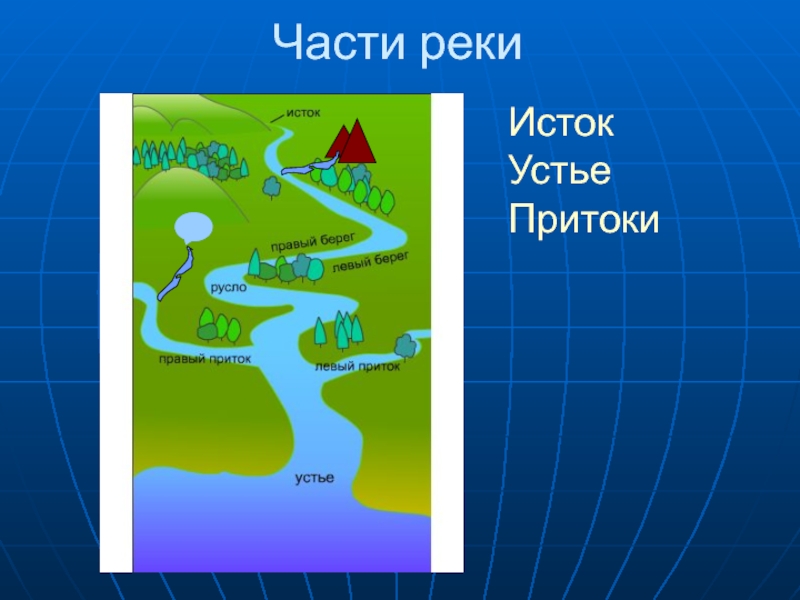 Части реки

исток
правый берег
левый берег
русло
правый приток
левый приток
устье

Исток
Устье
Притоки